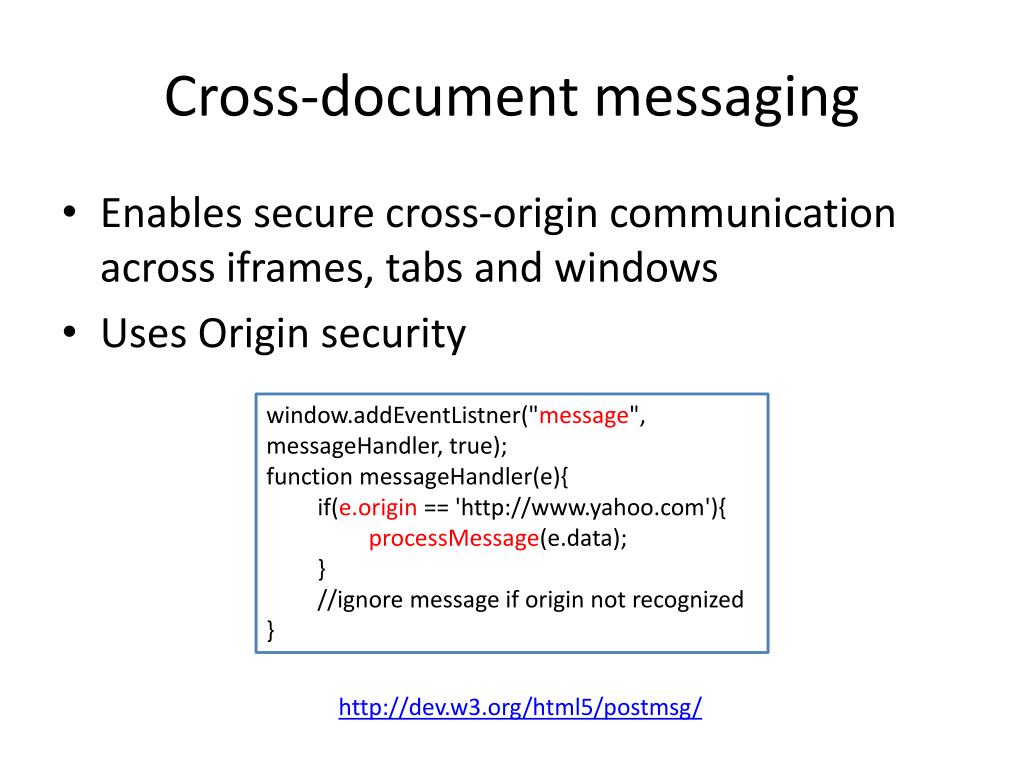 Cross-document messaging

• Enables secure cross-origin communication across iframes, tabs and windows
• Uses Origin security

window.addEventListner("message", messageHandler, true);
function messageHandler(e){
if(e.origin == 'http://www.yahoo.com'){
processMessage(e.data);
}
//ignore message if origin not recognized
}

http://dev.w3.org/html5/postmsg/